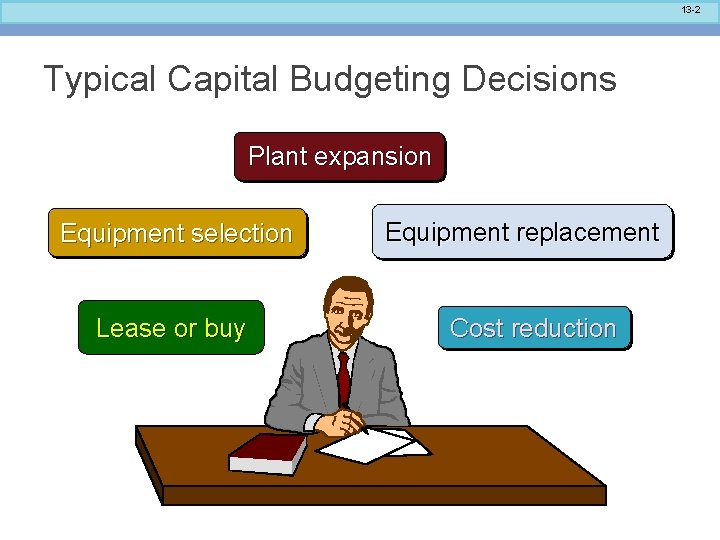 13-2

Typical Capital Budgeting Decisions

Plant expansion

Equipment selection

Equipment replacement

Lease or buy

Cost reduction